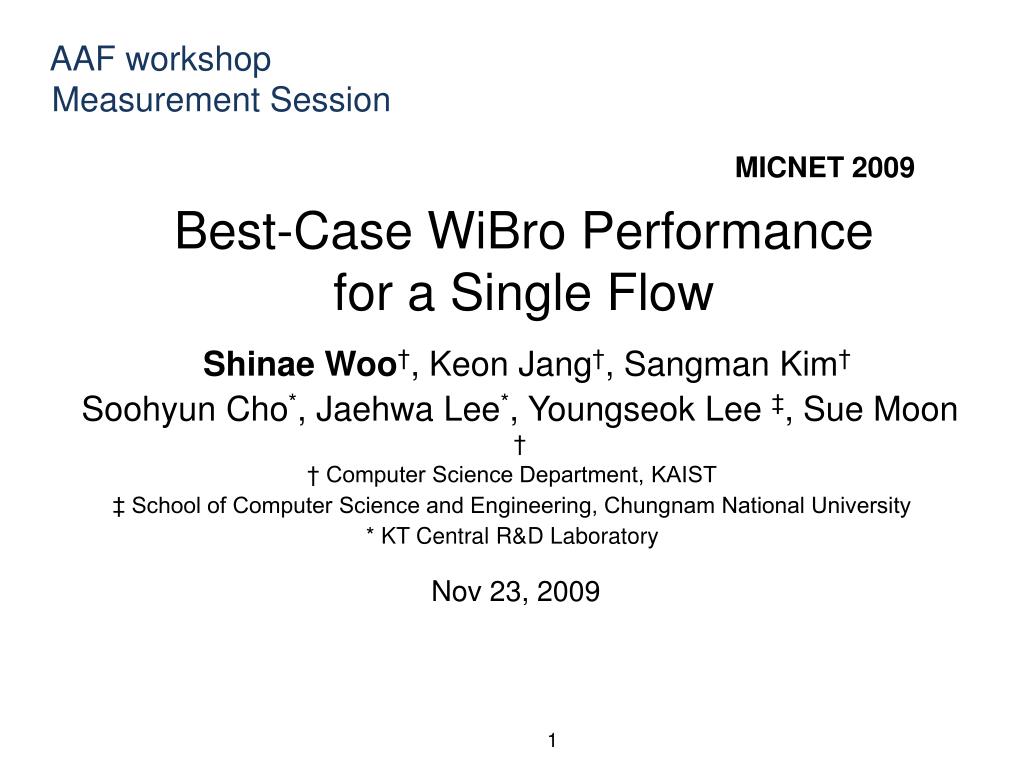 AAF workshop
Measurement Session

MICNET 2009

Best-Case WiBro Performance for a Single Flow

Shinae Woo†, Keon Jang†, Sangman Kim†
Soohyun Cho*, Jaehwa Lee*, Youngseok Lee ‡, Sue Moon †

† Computer Science Department, KAIST
‡ School of Computer Science and Engineering, Chungnam National University
* KT Central R&D Laboratory

Nov 23, 2009

1